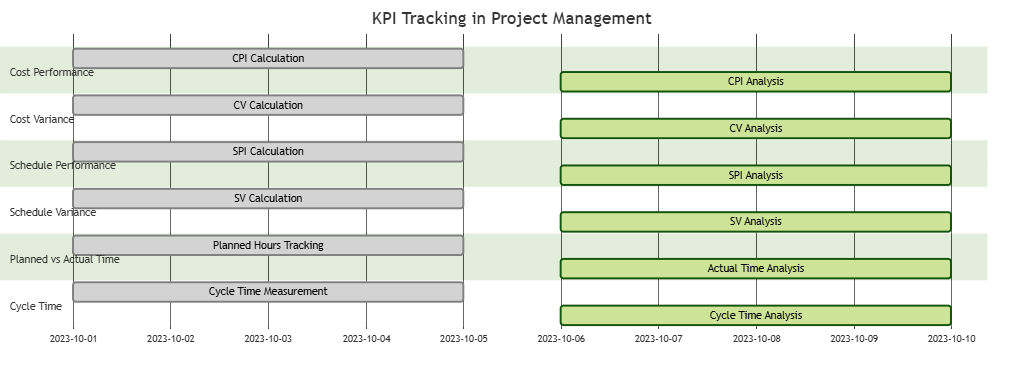 KPI Tracking in Project Management

Cost Performance
CPI Calculation
CPI Analysis

Cost Variance
CV Calculation
CV Analysis

Schedule Performance
SPI Calculation
SPI Analysis

Schedule Variance
SV Calculation
SV Analysis

Planned vs Actual Time
Planned Hours Tracking
Actual Time Analysis

Cycle Time
Cycle Time Measurement
Cycle Time Analysis

2023-10-01 2023-10-02 2023-10-03 2023-10-04 2023-10-05 2023-10-06 2023-10-07 2023-10-08 2023-10-09 2023-10-10